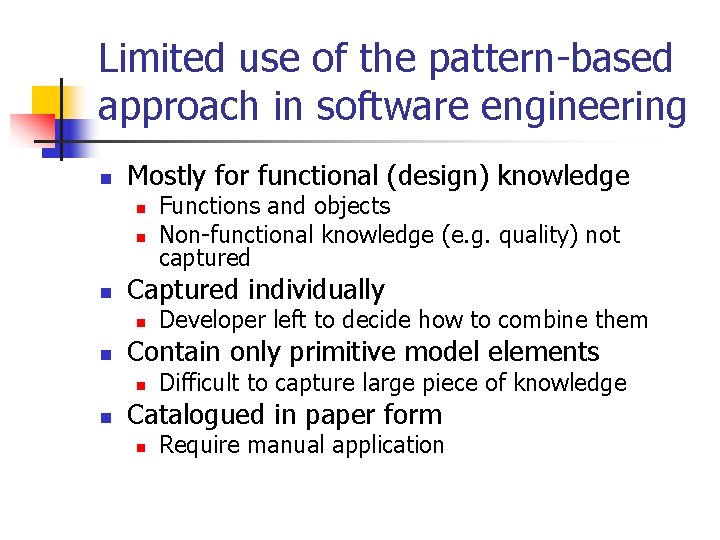 Limited use of the pattern-based approach in software engineering

- Mostly for functional (design) knowledge
  - Functions and objects
  - Non-functional knowledge (e.g. quality) not captured
- Captured individually
  - Developer left to decide how to combine them
- Contain only primitive model elements
  - Difficult to capture large piece of knowledge
- Catalogued in paper form
  - Require manual application